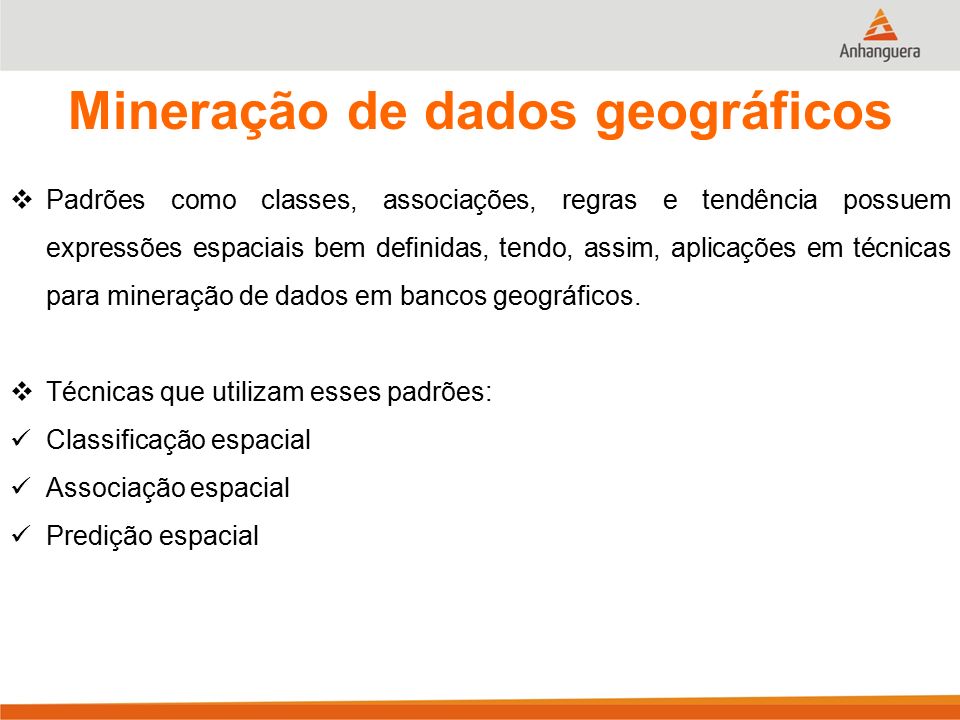 Anhanguera

Mineração de dados geográficos

❖ Padrões como classes, associações, regras e tendência possuem expressões espaciais bem definidas, tendo, assim, aplicações em técnicas para mineração de dados em bancos geográficos.

❖ Técnicas que utilizam esses padrões:
✓ Classificação espacial
✓ Associação espacial
✓ Predição espacial